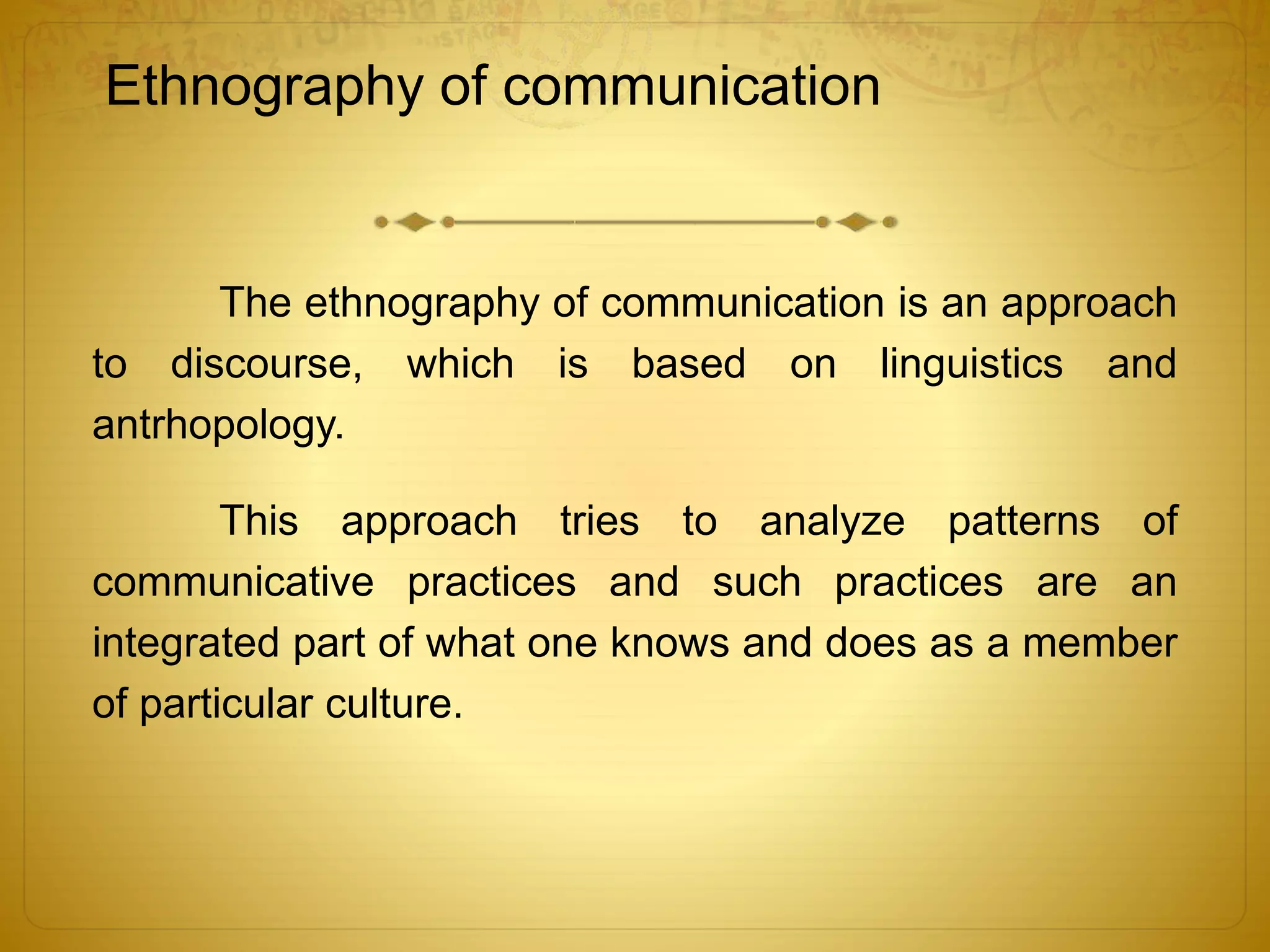 Ethnography of communication

The ethnography of communication is an approach to discourse, which is based on linguistics and antrhopology.

This approach tries to analyze patterns of communicative practices and such practices are an integrated part of what one knows and does as a member of particular culture.